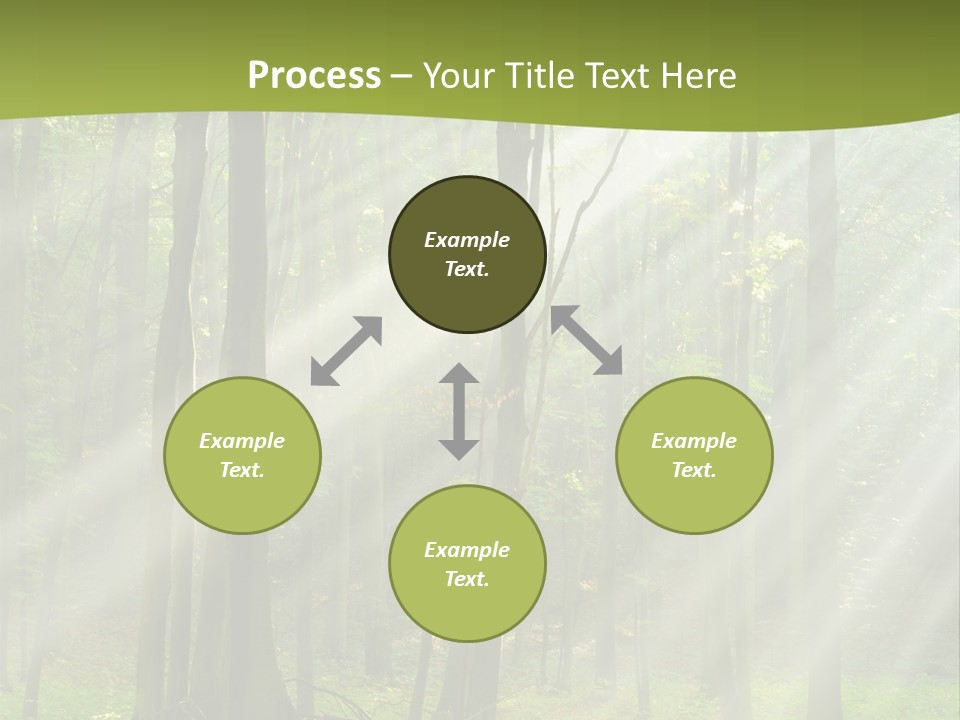 Process – Your Title Text Here

Example Text.

Example Text.

Example Text.

Example Text.